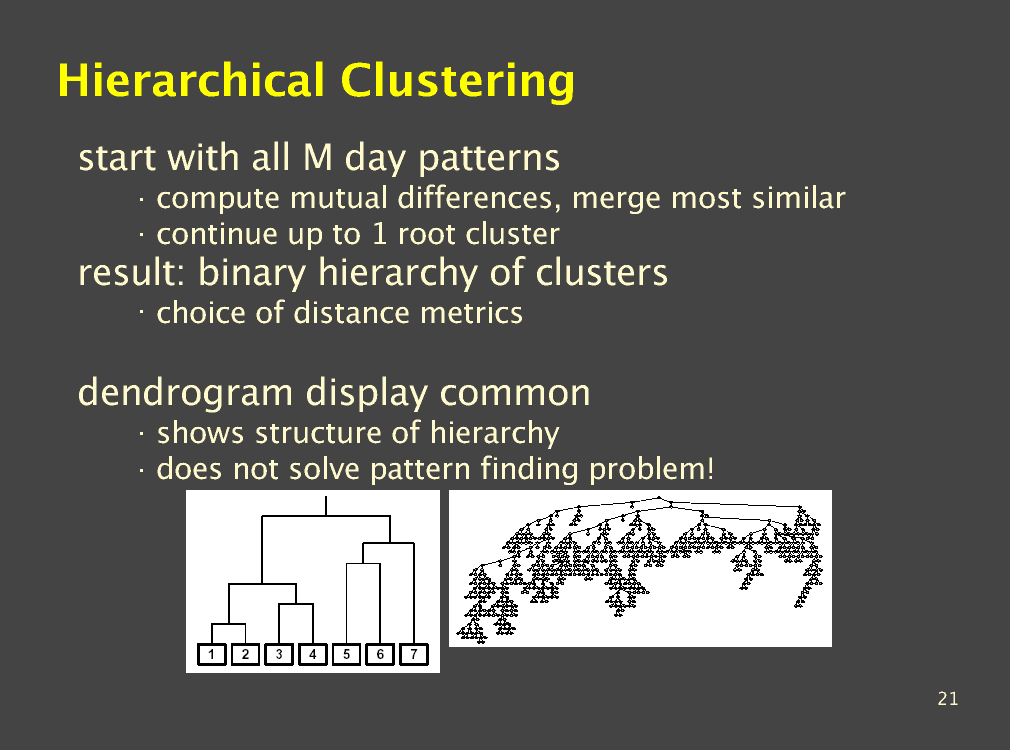 Hierarchical Clustering

start with all M day patterns

· compute mutual differences, merge most similar

· continue up to 1 root cluster

result: binary hierarchy of clusters

· choice of distance metrics

dendrogram display common

· shows structure of hierarchy

· does not solve pattern finding problem!

1 2 3 4 5 6 7

21